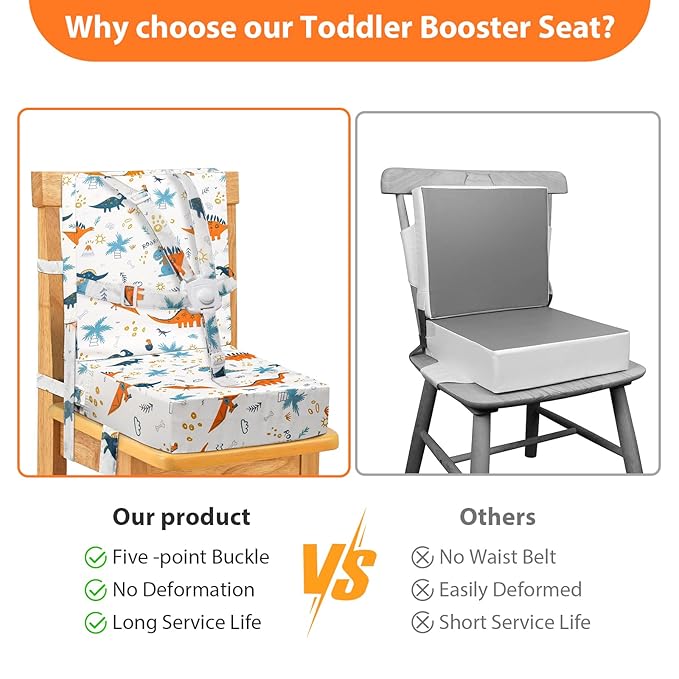 Why choose our Toddler Booster Seat?

ROAR

Our product

Five -point Buckle
No Deformation
Long Service Life

VS

Others

No Waist Belt
Easily Deformed
Short Service Life